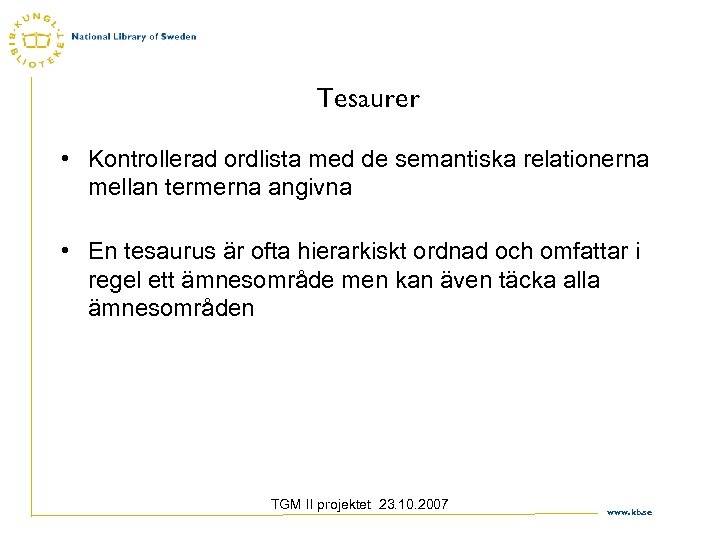 KUNGL. BIBLIOTEKET National Library of Sweden

Tesaurer

• Kontrollerad ordlista med de semantiska relationerna mellan termerna angivna

• En tesaurus är ofta hierarkiskt ordnad och omfattar i regel ett ämnesområde men kan även täcka alla ämnesområden

TGM II projektet 23.10.2007

www.kb.se